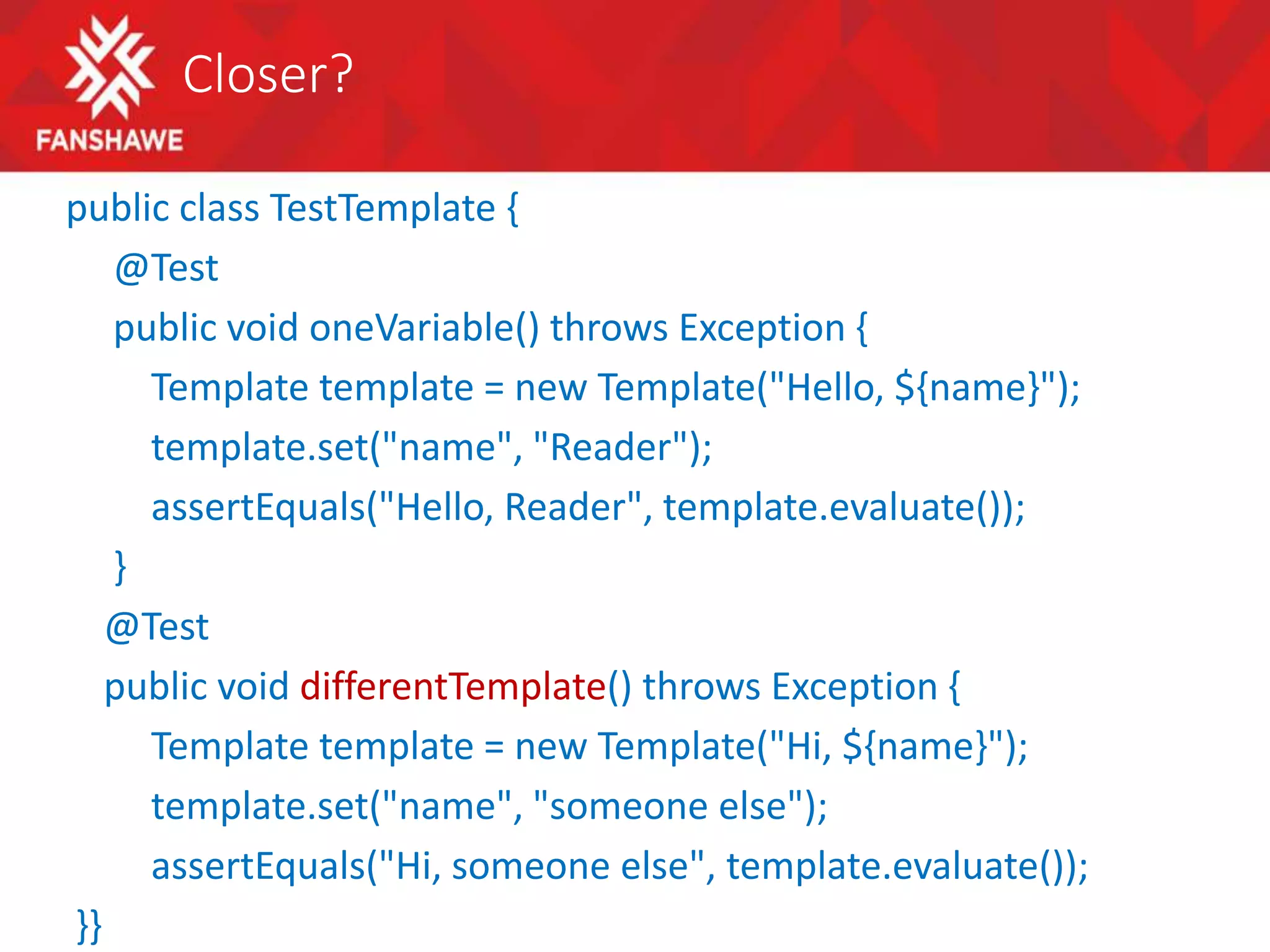 FANSHAWE
Closer?

public class TestTemplate {
@Test
public void oneVariable() throws Exception {
Template template = new Template("Hello, ${name}");
template.set("name", "Reader");
assertEquals("Hello, Reader", template.evaluate());
}
@Test
public void differentTemplate() throws Exception {
Template template = new Template("Hi, ${name}");
template.set("name", "someone else");
assertEquals("Hi, someone else", template.evaluate());
}}